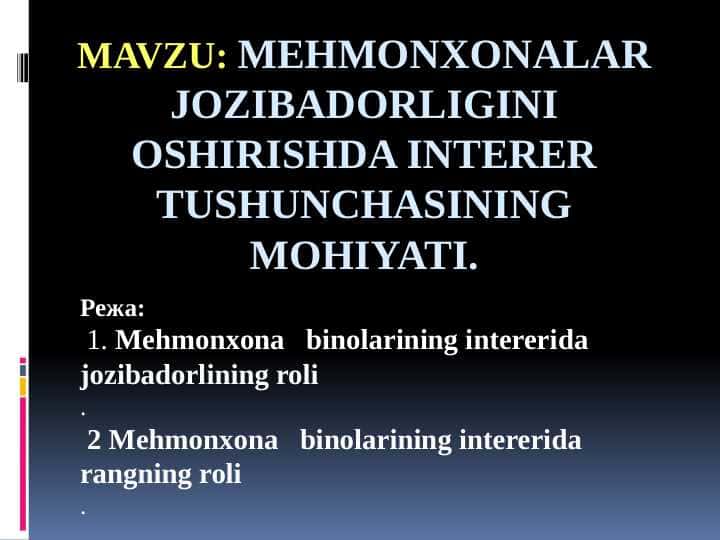 MAVZU: MEHMONXONALAR JOZIBADORLIGINI OSHIRISHDA INTERER TUSHUNCHASINING MOHIYATI.

Режа:

1. Mehmonxona binolarining intererida jozibadorlining roli

.

2 Mehmonxona binolarining intererida rangning roli

.